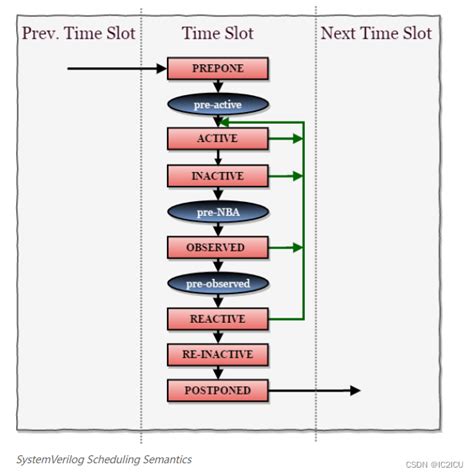 Prev. Time Slot

Time Slot

Next Time Slot

PREPONE

pre-active

ACTIVE

INACTIVE

pre-NBA

OBSERVED

pre-observed

REACTIVE

RE-INACTIVE

POSTPONED

SystemVerilog Scheduling Semantics

CSDN @IC2ICU